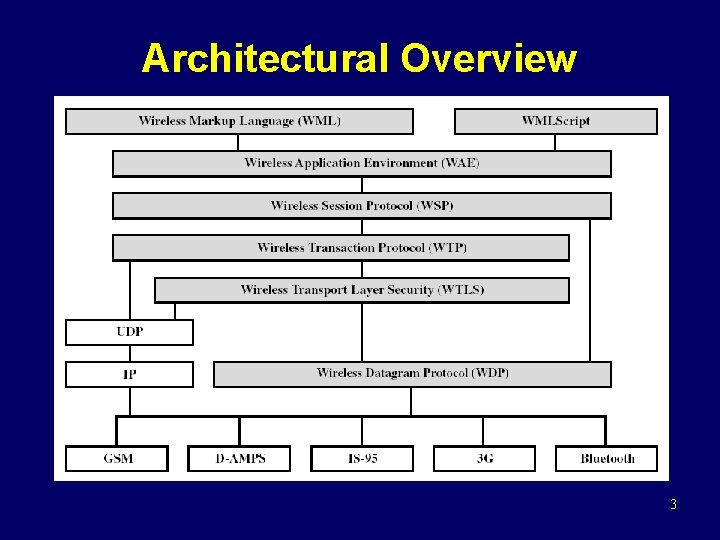 Architectural Overview

Wireless Markup Language (WML)

WMLScript

Wireless Application Environment (WAE)

Wireless Session Protocol (WSP)

Wireless Transaction Protocol (WTP)

Wireless Transport Layer Security (WTLS)

UDP

IP

Wireless Datagram Protocol (WDP)

GSM

D-AMPS

IS-95

3G

Bluetooth

3